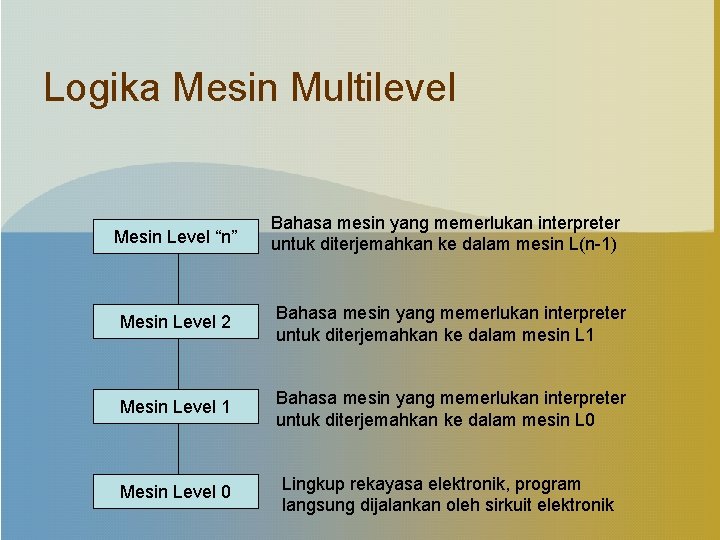 Logika Mesin Multilevel

Mesin Level “n”

Bahasa mesin yang memerlukan interpreter untuk diterjemahkan ke dalam mesin L(n-1)

Mesin Level 2

Bahasa mesin yang memerlukan interpreter untuk diterjemahkan ke dalam mesin L1

Mesin Level 1

Bahasa mesin yang memerlukan interpreter untuk diterjemahkan ke dalam mesin L0

Mesin Level 0

Lingkup rekayasa elektronik, program langsung dijalankan oleh sirkuit elektronik